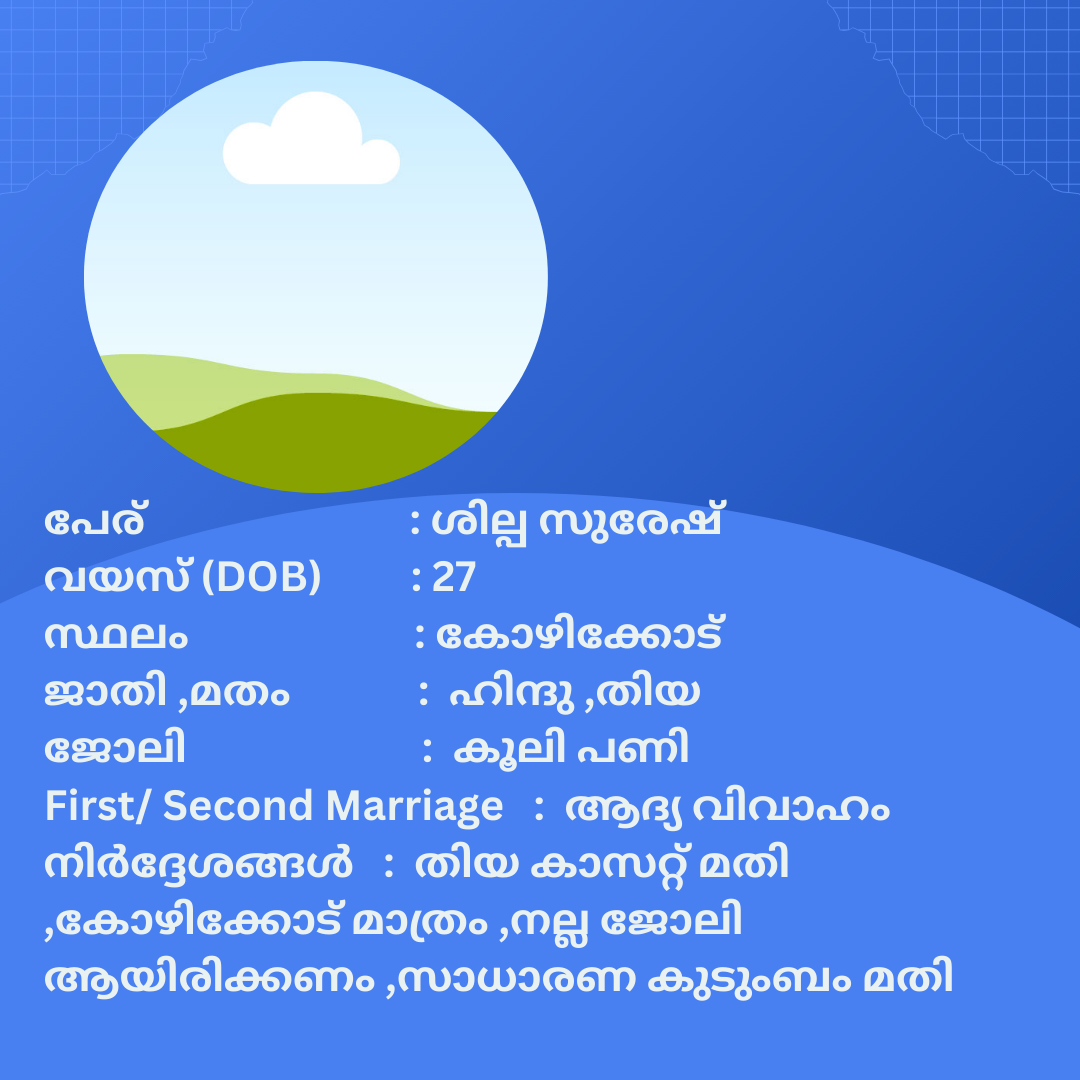 പേര് : ശില്പ സുരേഷ്
വയസ് (DOB) : 27
സ്ഥലം : കോഴിക്കോട്
ജാതി ,മതം : ഹിന്ദു ,തിയ
ജോലി : കൂലി പണി
First/ Second Marriage : ആദ്യ വിവാഹം
നിർദ്ദേശങ്ങൾ : തിയ കാസറ്റ് മതി ,കോഴിക്കോട് മാത്രം ,നല്ല ജോലി ആയിരിക്കണം ,സാധാരണ കുടുംബം മതി